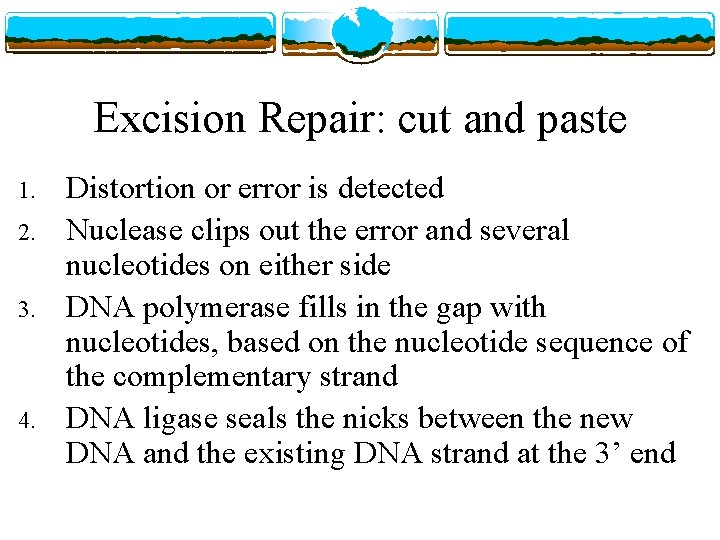 Excision Repair: cut and paste

1. Distortion or error is detected
2. Nuclease clips out the error and several nucleotides on either side
3. DNA polymerase fills in the gap with nucleotides, based on the nucleotide sequence of the complementary strand
4. DNA ligase seals the nicks between the new DNA and the existing DNA strand at the 3’ end